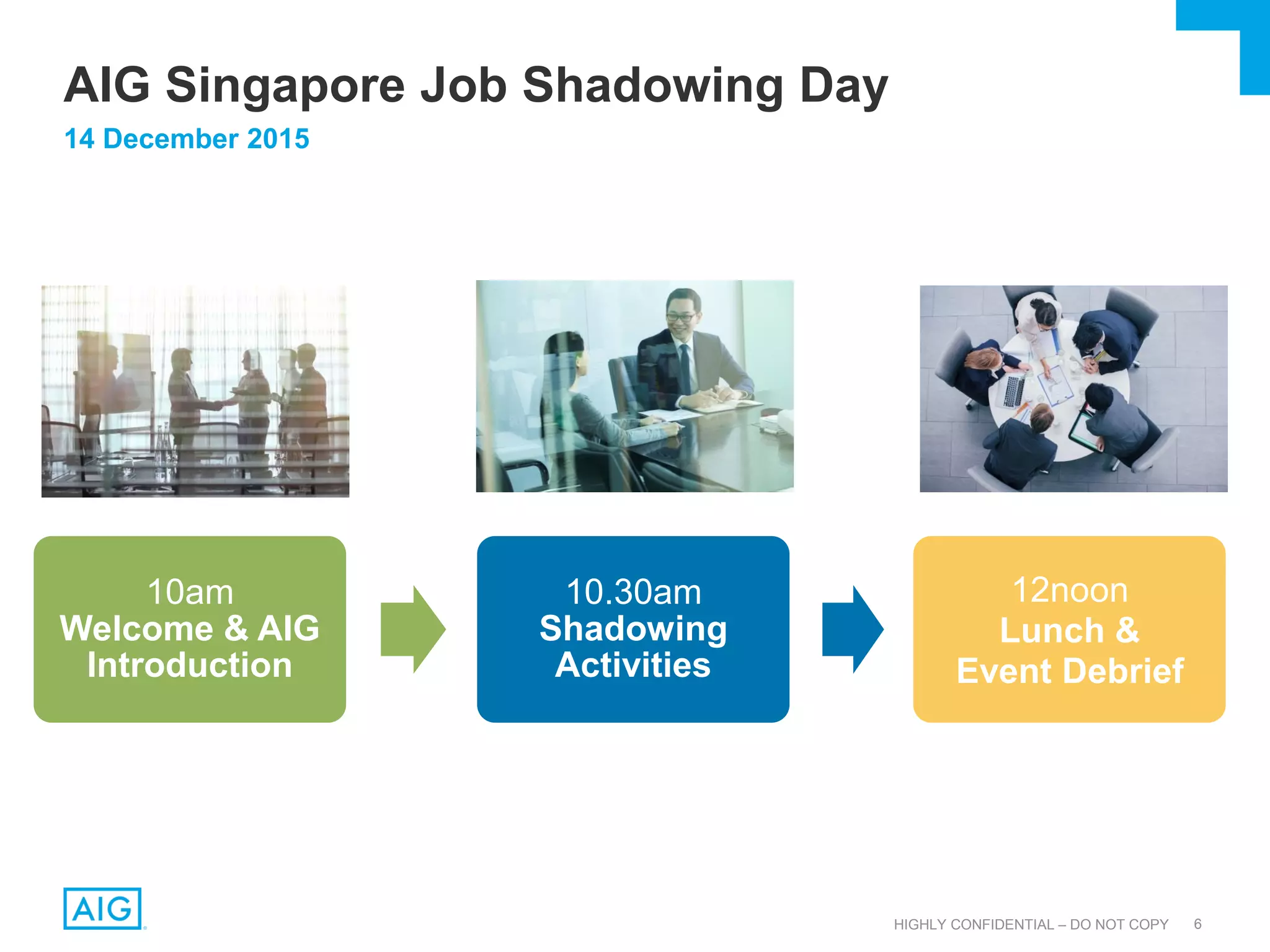 AIG Singapore Job Shadowing Day

14 December 2015

10am
Welcome & AIG Introduction

10.30am
Shadowing Activities

12noon
Lunch & Event Debrief

AIG

HIGHLY CONFIDENTIAL – DO NOT COPY 6